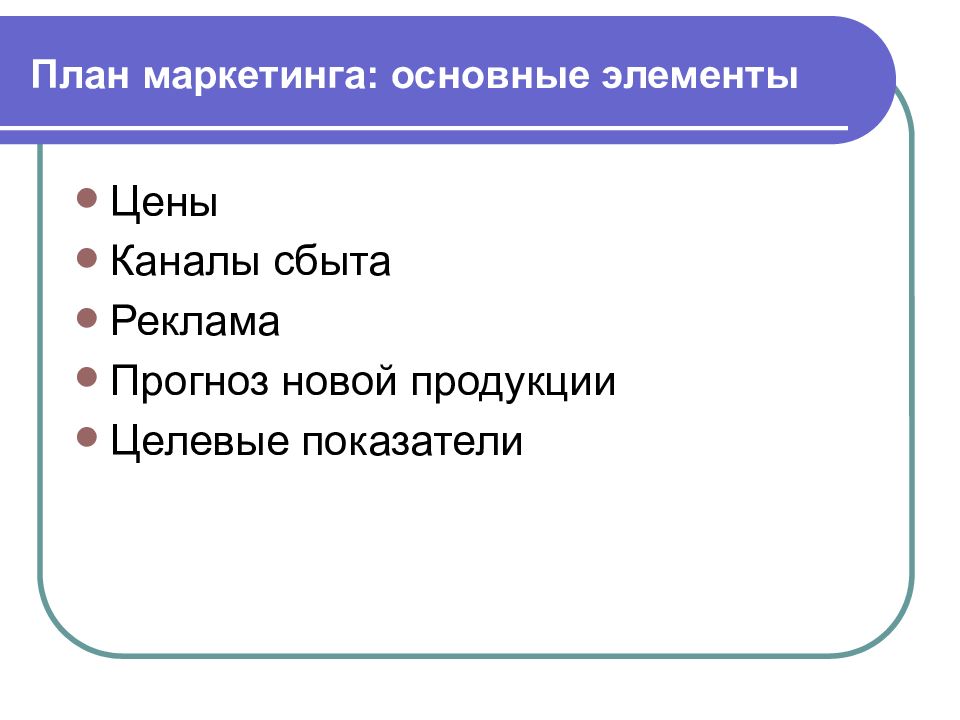 План маркетинга: основные элементы

- Цены
- Каналы сбыта
- Реклама
- Прогноз новой продукции
- Целевые показатели